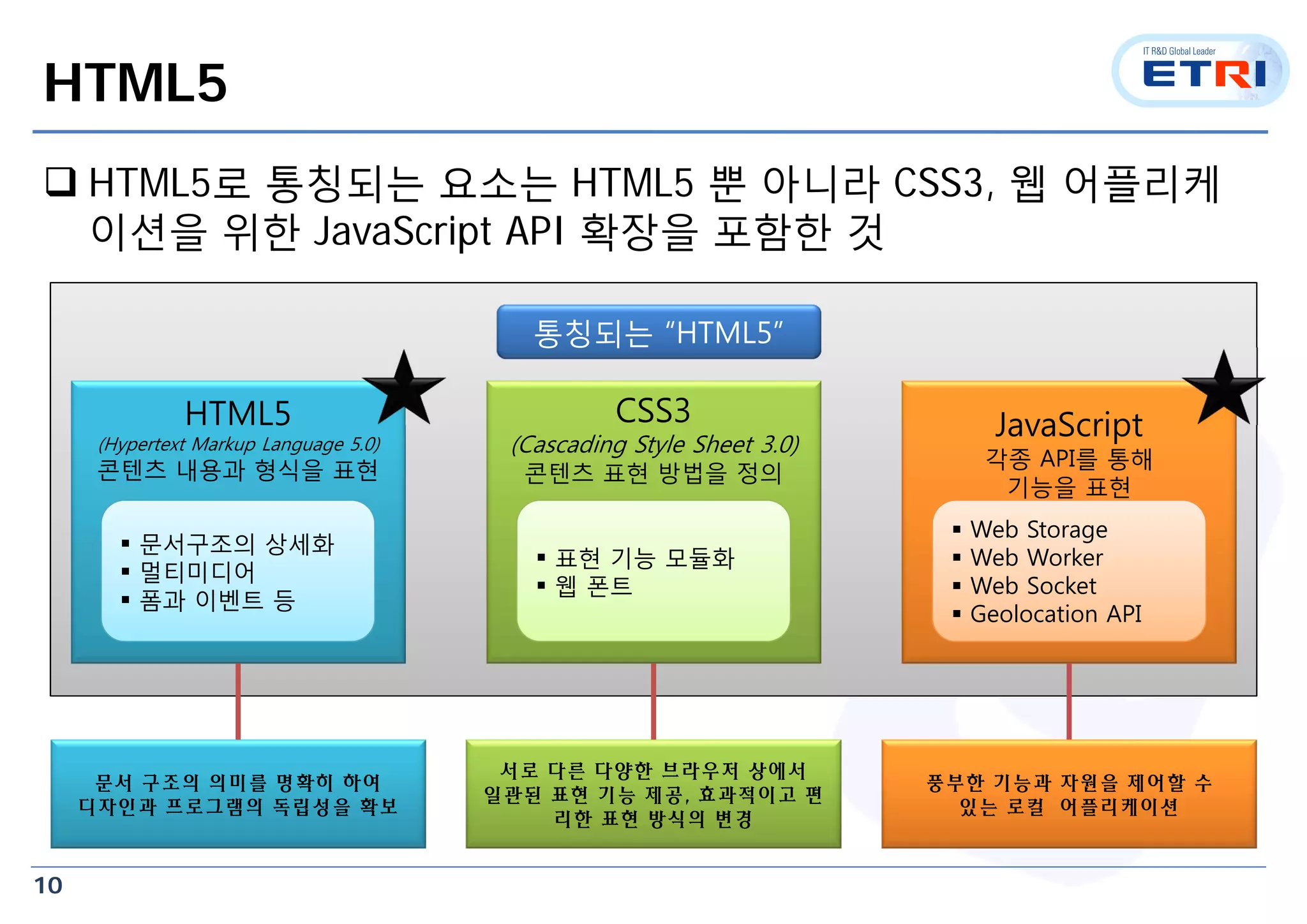 HTML5

IT R&D Global Leader
ETRI

❑ HTML5로 통칭되는 요소는 HTML5 뿐 아니라 CSS3, 웹 어플리케이션을 위한 JavaScript API 확장을 포함한 것

통칭되는 “HTML5”

HTML5
(Hypertext Markup Language 5.0)
콘텐츠 내용과 형식을 표현

▪ 문서구조의 상세화
▪ 멀티미디어
▪ 폼과 이벤트 등

CSS3
(Cascading Style Sheet 3.0)
콘텐츠 표현 방법을 정의

▪ 표현 기능 모듈화
▪ 웹 폰트

JavaScript
각종 API를 통해 기능을 표현

▪ Web Storage
▪ Web Worker
▪ Web Socket
▪ Geolocation API

문서 구조의 의미를 명확히 하여 디자인과 프로그램의 독립성을 확보

서로 다른 다양한 브라우저 상에서 일관된 표현 기능 제공, 효과적이고 편리한 표현 방식의 변경

풍부한 기능과 자원을 제어할 수 있는 로컬 어플리케이션

10